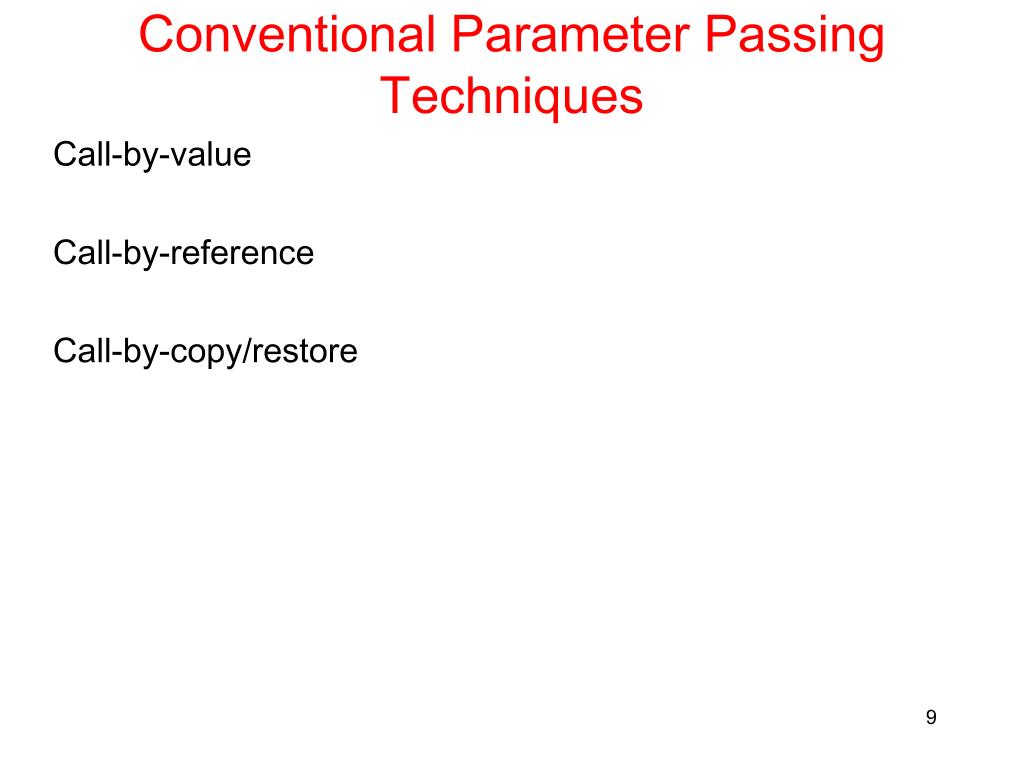 Conventional Parameter Passing Techniques

Call-by-value

Call-by-reference

Call-by-copy/restore

9